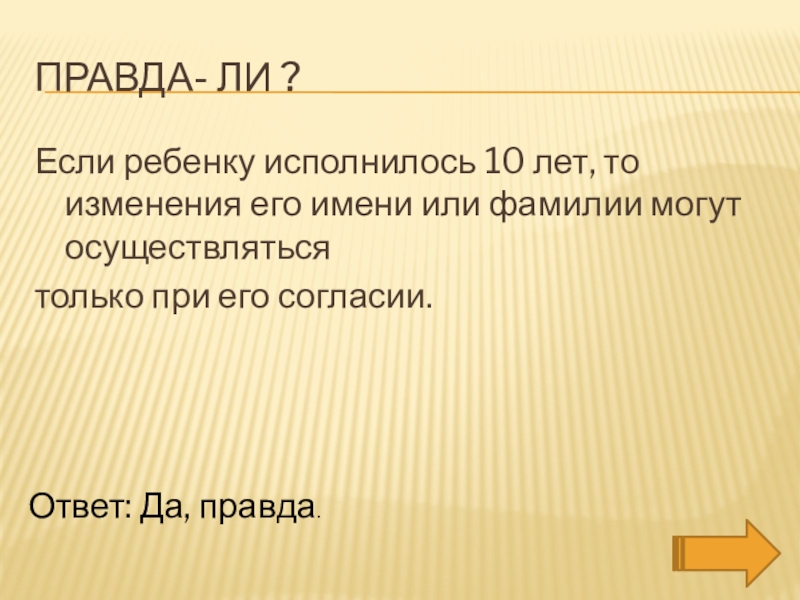 ПРАВДА- ЛИ ?

Если ребенку исполнилось 10 лет, то изменения его имени или фамилии могут осуществляться

только при его согласии.

Ответ: Да, правда.